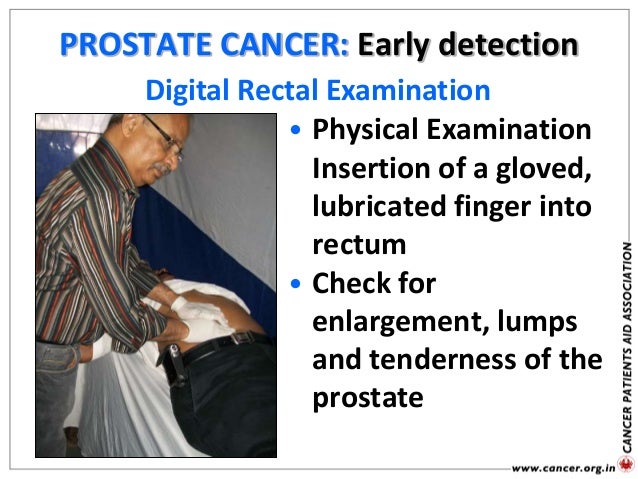 PROSTATE CANCER: Early detection

Digital Rectal Examination

• Physical Examination Insertion of a gloved, lubricated finger into rectum
• Check for enlargement, lumps and tenderness of the prostate

CANCER PATIENTS AID ASSOCIATION

www.cancer.org.in